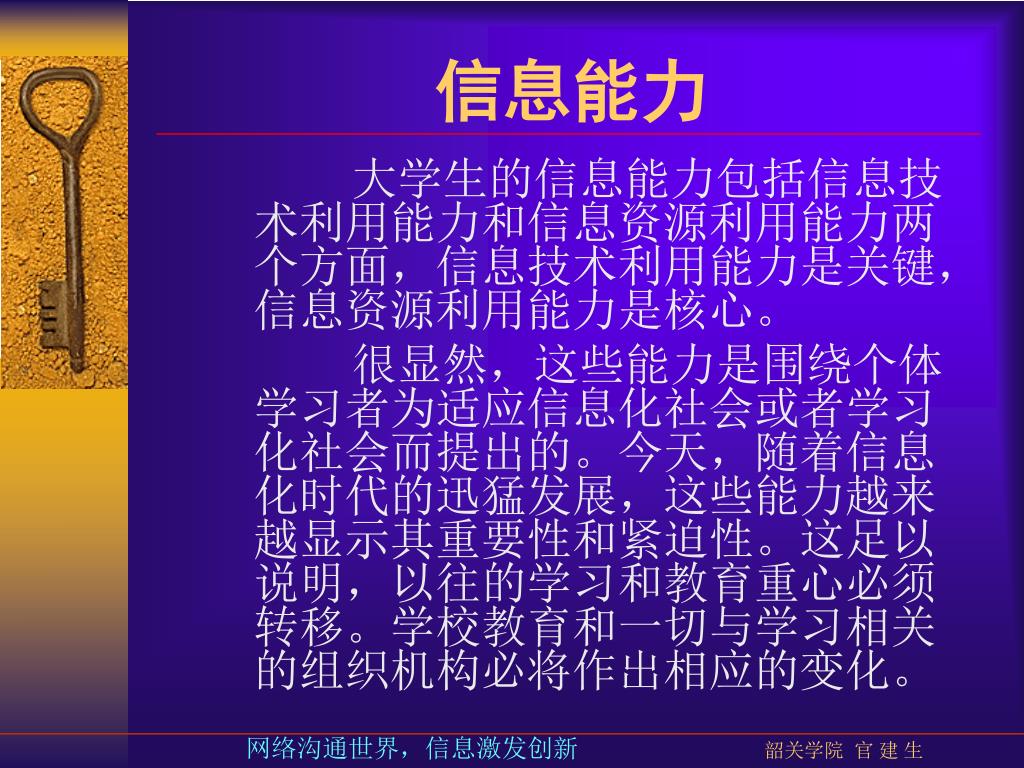 信息能力

大学生的信息能力包括信息技术利用能力和信息资源利用能力两个方面，信息技术利用能力是关键，信息资源利用能力是核心。

很显然，这些能力是围绕个体学习者为适应信息化社会或者学习化社会而提出的。今天，随着信息化时代的迅猛发展，这些能力越来越显示其重要性和紧迫性。这足以说明，以往的学习和教育重心必须转移。学校教育和一切与学习相关的组织机构必将作出相应的变化。

网络沟通世界，信息激发创新

韶关学院 官 建 生